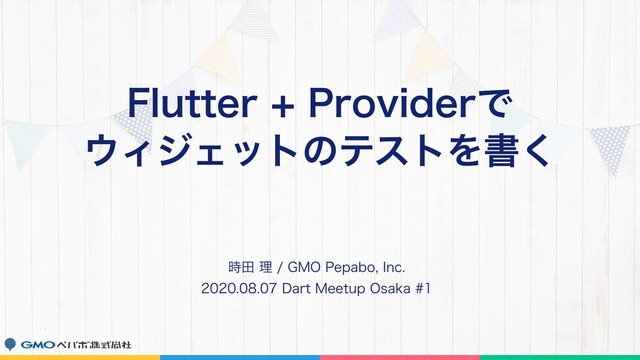 Flutter + Providerで
ウィジェットのテストを書く

時田 理 / GMO Pepabo, Inc.
2020.08.07 Dart Meetup Osaka #1

GMOペパボ株式会社